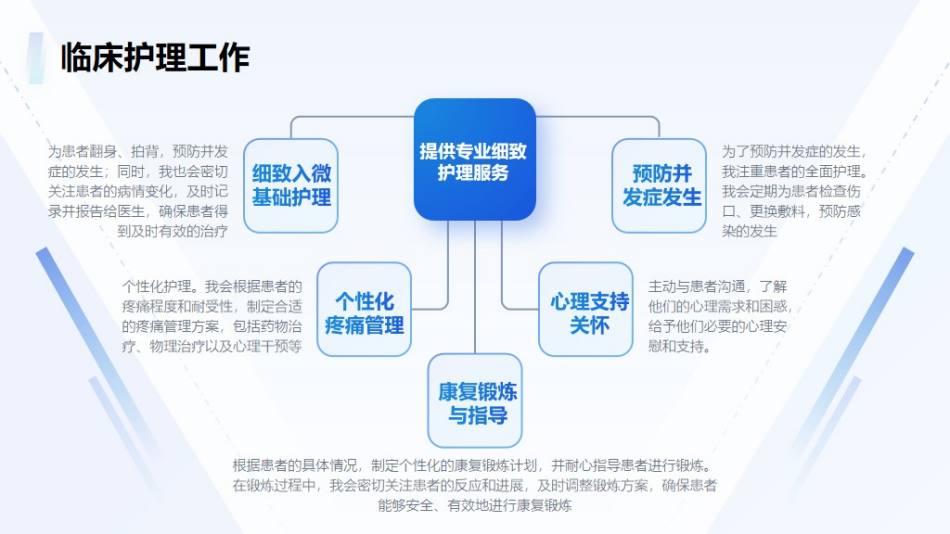 临床护理工作

提供专业细致护理服务

细致入微基础护理

为患者翻身、拍背，预防并发症的发生；同时，我也会密切关注患者的病情变化，及时记录并报告给医生，确保患者得到及时有效的治疗

预防并发症发生

为了预防并发症的发生，我注重患者的全面护理。我会定期为患者检查伤口、更换敷料，预防感染的发生

个性化疼痛管理

个性化护理。我会根据患者的疼痛程度和耐受性，制定合适的疼痛管理方案，包括药物治疗、物理治疗以及心理干预等

心理支持关怀

主动与患者沟通，了解他们的心理需求和困惑，给予他们必要的心理安慰和支持。

康复锻炼与指导

根据患者的具体情况，制定个性化的康复锻炼计划，并耐心指导患者进行锻炼。在锻炼过程中，我会密切关注患者的反应和进展，及时调整锻炼方案，确保患者能够安全、有效地进行康复锻炼